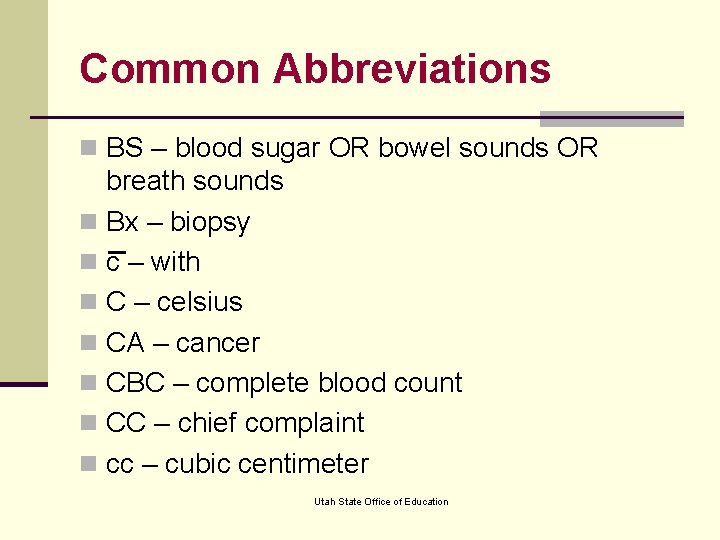 Common Abbreviations

BS – blood sugar OR bowel sounds OR breath sounds

Bx – biopsy

$\bar{c}$ – with

C – celsius

CA – cancer

CBC – complete blood count

CC – chief complaint

cc – cubic centimeter

Utah State Office of Education